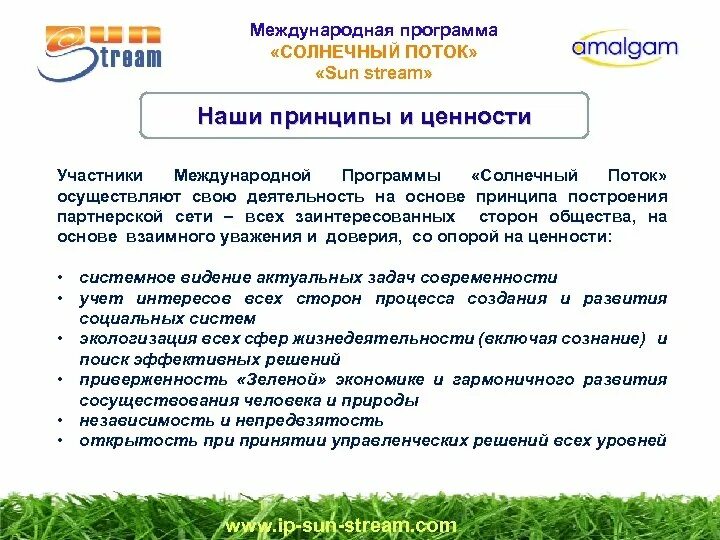 Sun Stream

Международная программа
«СОЛНЕЧНЫЙ ПОТОК»
«Sun stream»

amalgam

Наши принципы и ценности

Участники Международной Программы «Солнечный Поток» осуществляют свою деятельность на основе принципа построения партнерской сети – всех заинтересованных сторон общества, на основе взаимного уважения и доверия, со опорой на ценности:

• системное видение актуальных задач современности
• учет интересов всех сторон процесса создания и развития социальных систем
• экологизация всех сфер жизнедеятельности (включая сознание) и поиск эффективных решений
• приверженность «Зеленой» экономике и гармоничного развития сосуществования человека и природы
• независимость и непредвзятость
• открытость при принятии управленческих решений всех уровней

www.ip-sun-stream.com